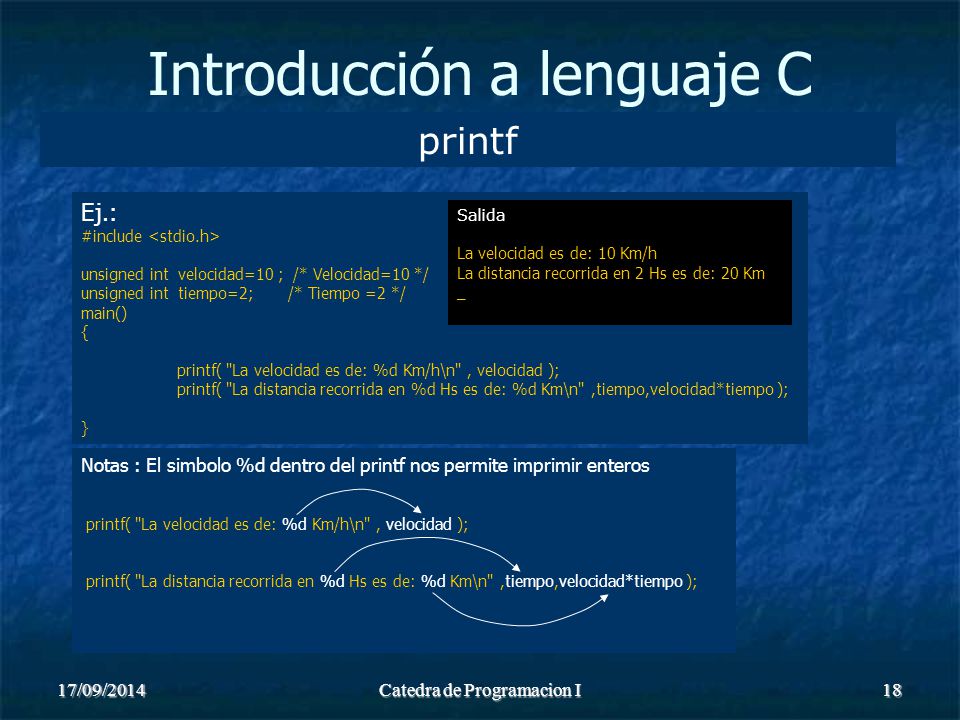 Introducción a lenguaje C

printf

Ej.:
#include <stdio.h>

unsigned int velocidad=10 ; /* Velocidad=10 */
unsigned int tiempo=2; /* Tiempo =2 */
main()
{

printf( "La velocidad es de: %d Km/h\n" , velocidad );
printf( "La distancia recorrida en %d Hs es de: %d Km\n" ,tiempo,velocidad*tiempo );

}

Salida

La velocidad es de: 10 Km/h
La distancia recorrida en 2 Hs es de: 20 Km
_

Notas : El simbolo %d dentro del printf nos permite imprimir enteros

printf( "La velocidad es de: %d Km/h\n" , velocidad );

printf( "La distancia recorrida en %d Hs es de: %d Km\n" ,tiempo,velocidad*tiempo );

17/09/2014 Catedra de Programacion I 18